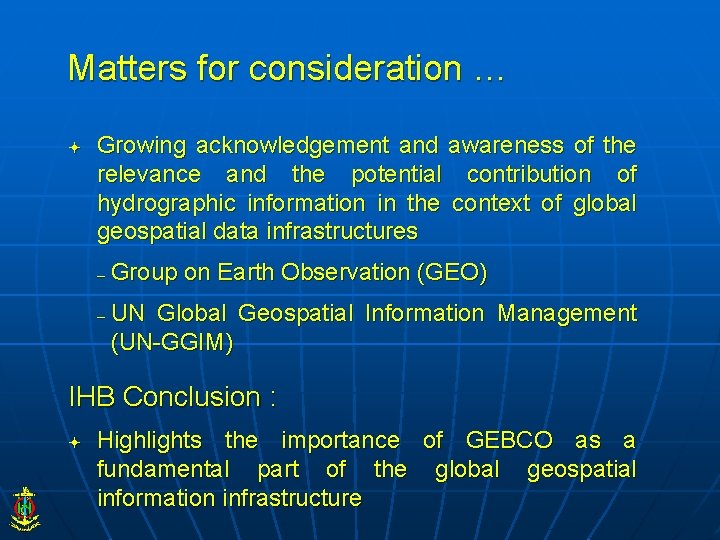 Matters for consideration …

Growing acknowledgement and awareness of the relevance and the potential contribution of hydrographic information in the context of global geospatial data infrastructures

– Group on Earth Observation (GEO)

– UN Global Geospatial Information Management (UN-GGIM)

IHB Conclusion :

Highlights the importance of GEBCO as a fundamental part of the global geospatial information infrastructure